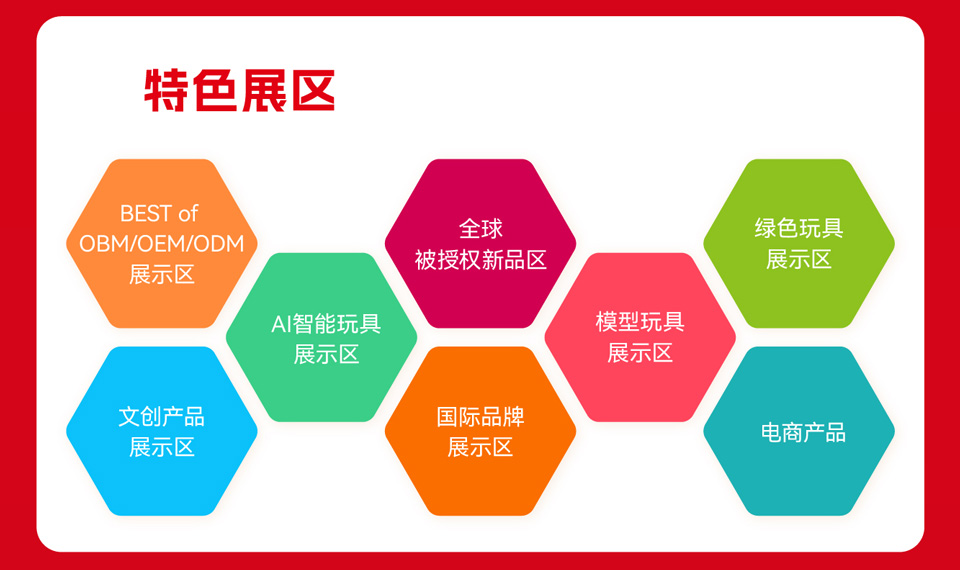 特色展区

BEST of OBM/OEM/ODM 展示区

文创产品 展示区

AI智能玩具 展示区

全球 被授权新品区

国际品牌 展示区

模型玩具 展示区

绿色玩具 展示区

电商产品